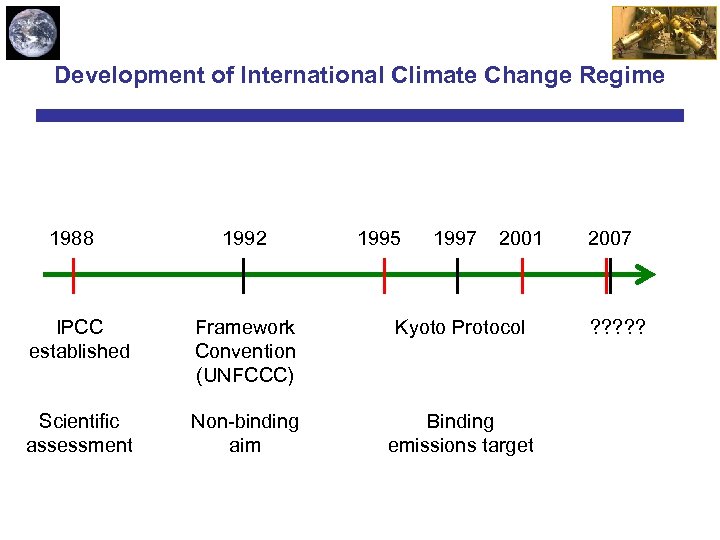 Development of International Climate Change Regime

1988

1992

1995

1997

2001

2007

IPCC established

Framework Convention (UNFCCC)

Kyoto Protocol

?????

Scientific assessment

Non-binding aim

Binding emissions target